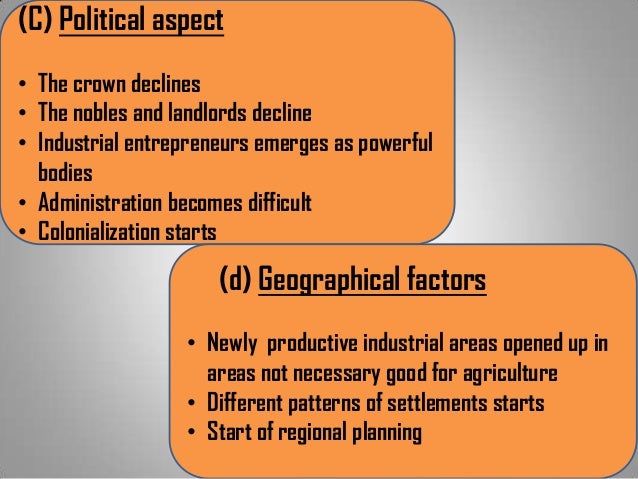 (C) Political aspect

• The crown declines
• The nobles and landlords decline
• Industrial entrepreneurs emerges as powerful bodies
• Administration becomes difficult
• Colonialization starts

(d) Geographical factors

• Newly productive industrial areas opened up in areas not necessary good for agriculture
• Different patterns of settlements starts
• Start of regional planning